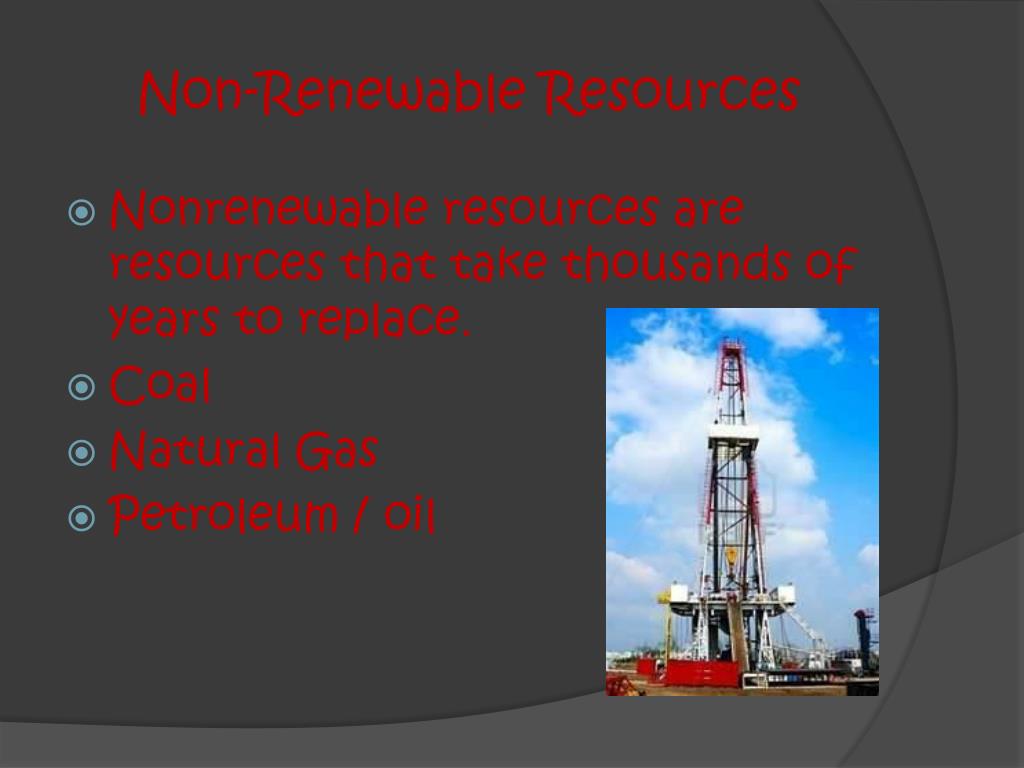 Non-Renewable Resources

Nonrenewable resources are resources that take thousands of years to replace.

Coal

Natural Gas

Petroleum / oil